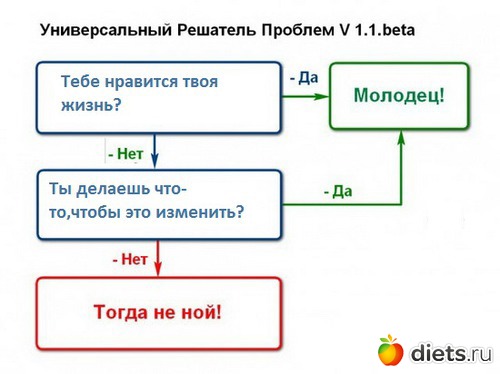 Универсальный Решатель Проблем V 1.1.beta

Тебе нравится твоя жизнь?

- Да

Молодец!

- Нет

Ты делаешь что-то,чтобы это изменить?

- Да

- Нет

Тогда не ной!

diets.ru